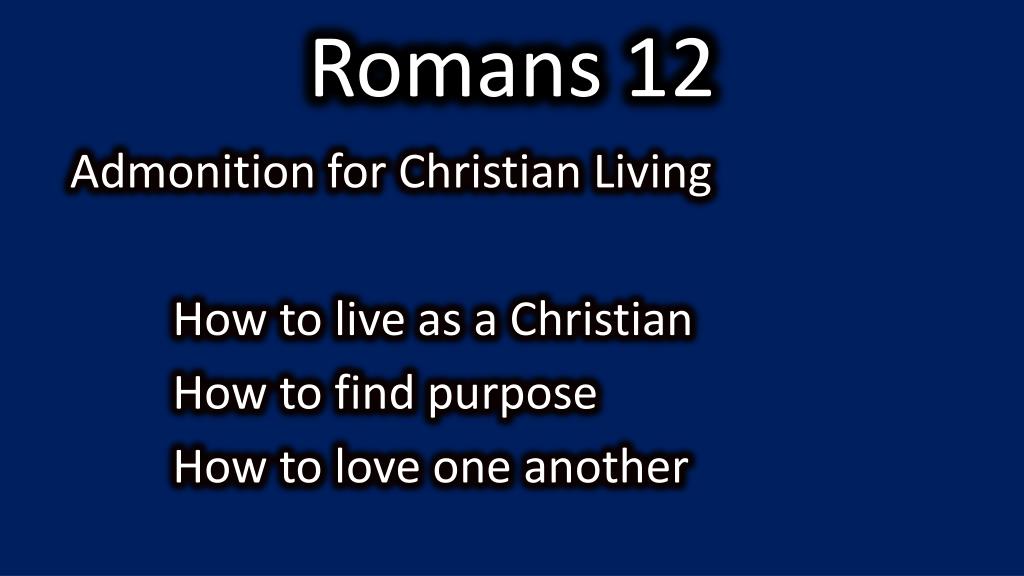 Romans 12

Admonition for Christian Living

How to live as a Christian
How to find purpose
How to love one another